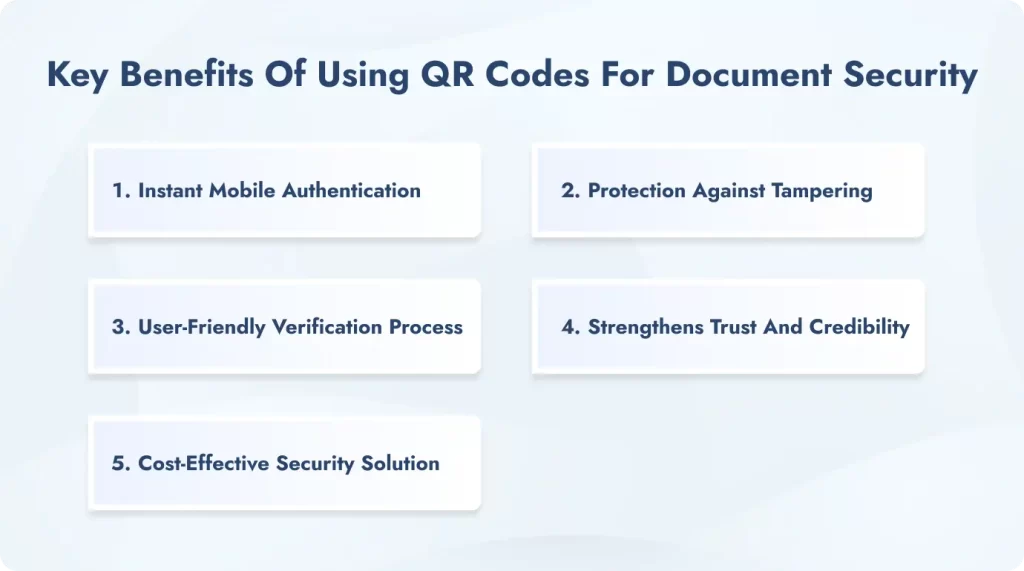 Key Benefits Of Using QR Codes For Document Security

1. Instant Mobile Authentication

2. Protection Against Tampering

3. User-Friendly Verification Process

4. Strengthens Trust And Credibility

5. Cost-Effective Security Solution